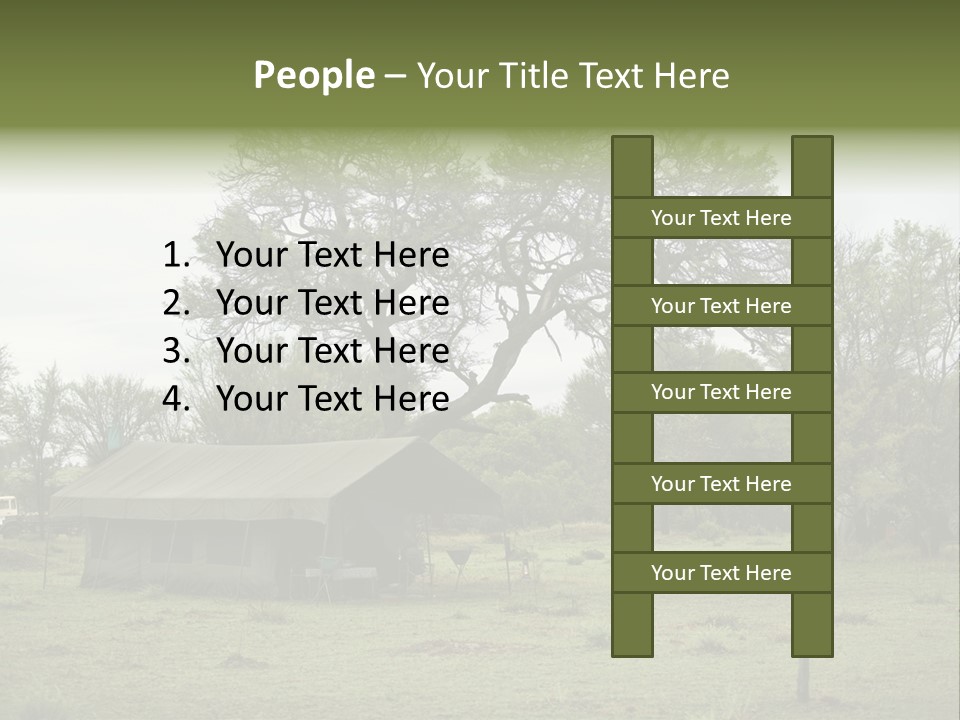 People – Your Title Text Here

1. Your Text Here
2. Your Text Here
3. Your Text Here
4. Your Text Here

Your Text Here

Your Text Here

Your Text Here

Your Text Here

Your Text Here